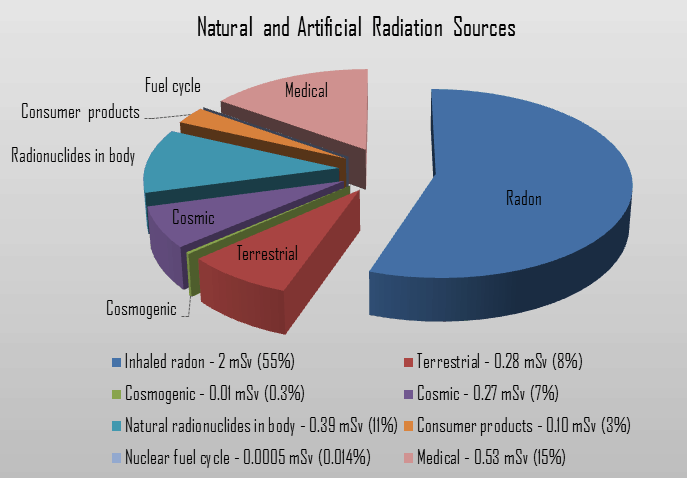 Natural and Artificial Radiation Sources

Fuel cycle
Medical
Consumer products
Radionuclides in body
Radon
Cosmic
Terrestrial
Cosmogenic

Inhaled radon - 2 mSv (55%)
Terrestrial - 0.28 mSv (8%)
Cosmogenic - 0.01 mSv (0.3%)
Cosmic - 0.27 mSv (7%)
Natural radionuclides in body - 0.39 mSv (11%)
Consumer products - 0.10 mSv (3%)
Nuclear fuel cycle - 0.0005 mSv (0.014%)
Medical - 0.53 mSv (15%)